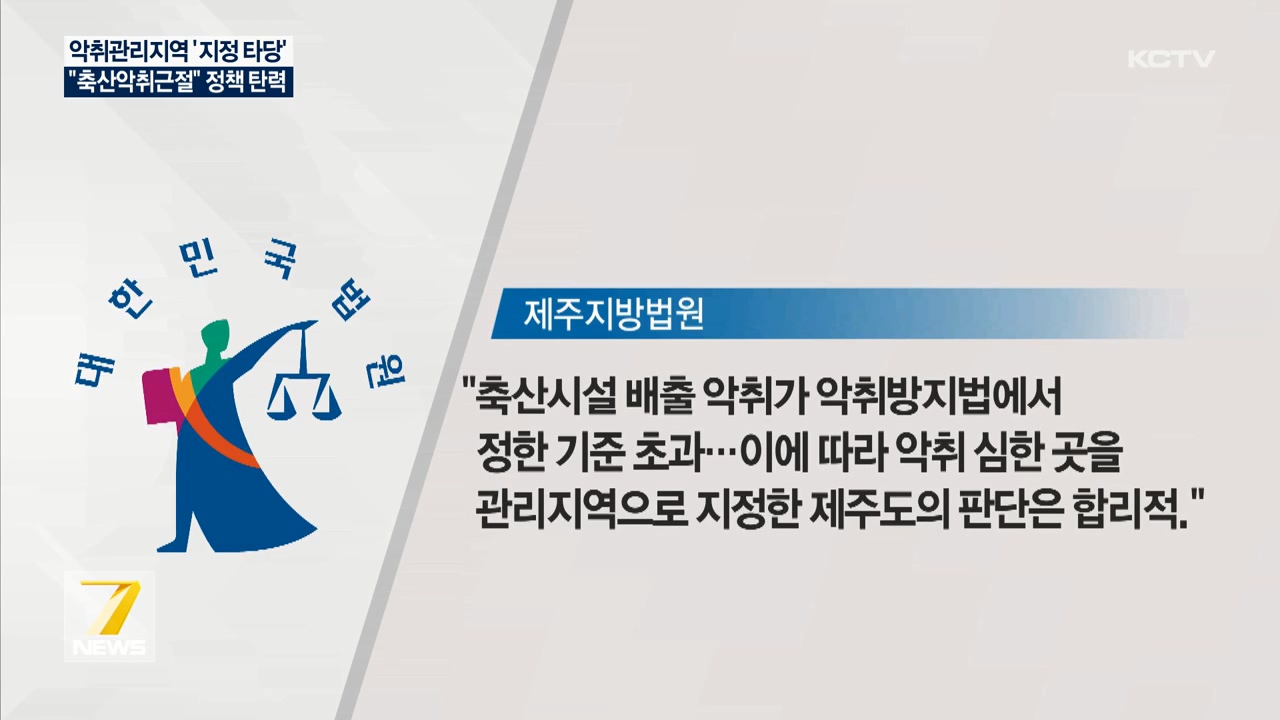 악취관리지역 '지정 타당'
"축산악취근절" 정책 탄력

KCTV

대한민국법원

제주지방법원

"축산시설 배출 악취가 악취방지법에서 정한 기준 초과…이에 따라 악취 심한 곳을 관리지역으로 지정한 제주도의 판단은 합리적."

7 NEWS